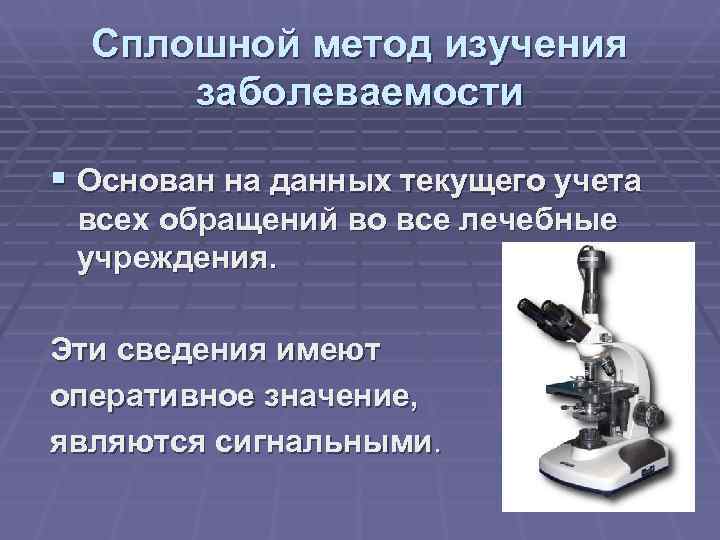 Сплошной метод изучения заболеваемости

▪ Основан на данных текущего учета всех обращений во все лечебные учреждения.

Эти сведения имеют оперативное значение, являются сигнальными.